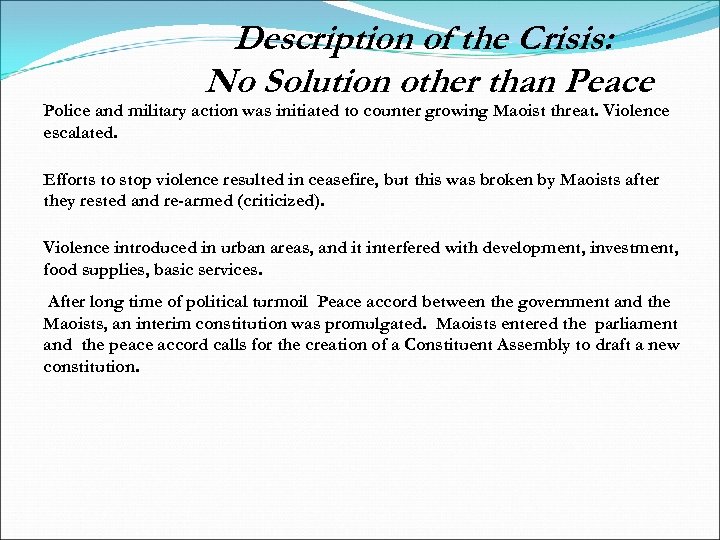 Description of the Crisis:
No Solution other than Peace

Police and military action was initiated to counter growing Maoist threat. Violence escalated.

Efforts to stop violence resulted in ceasefire, but this was broken by Maoists after they rested and re-armed (criticized).

Violence introduced in urban areas, and it interfered with development, investment, food supplies, basic services.

After long time of political turmoil Peace accord between the government and the Maoists, an interim constitution was promulgated. Maoists entered the parliament and the peace accord calls for the creation of a Constituent Assembly to draft a new constitution.